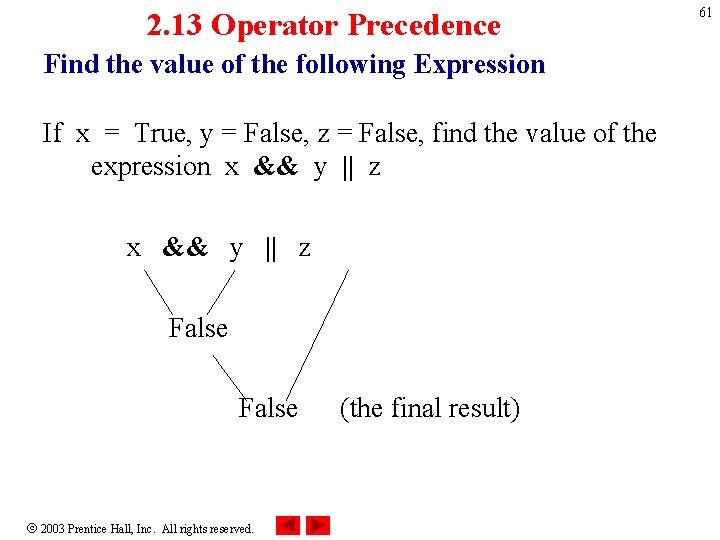 61

2.13 Operator Precedence

Find the value of the following Expression

If x = True, y = False, z = False, find the value of the expression x && y || z

x && y || z

False

False (the final result)

© 2003 Prentice Hall, Inc. All rights reserved.